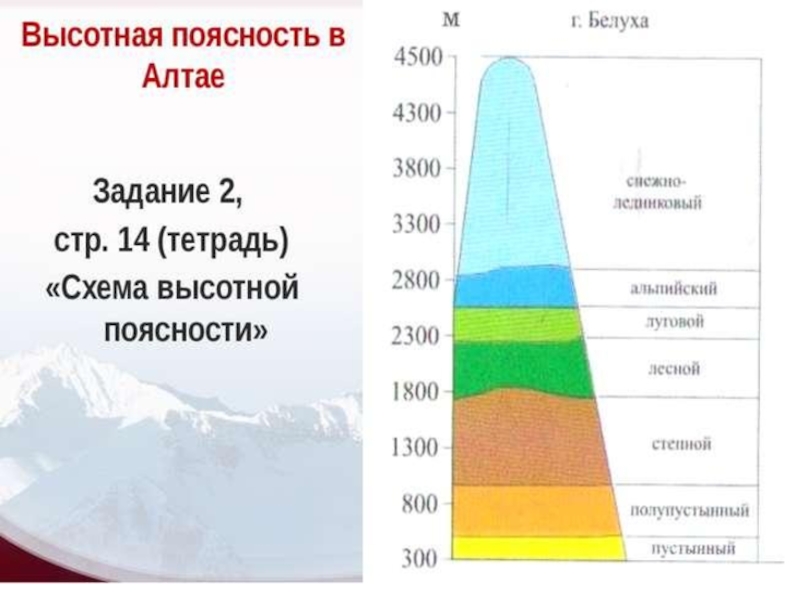 Высотная поясность в Алтае

Задание 2, стр. 14 (тетрадь) «Схема высотной поясности»

м
г. Белуха

4500
4300
3800
3300
2800
2300
1800
1300
800
300

снежно-ледниковый
альпийский
луговой
лесной
степной
полупустынный
пустынный